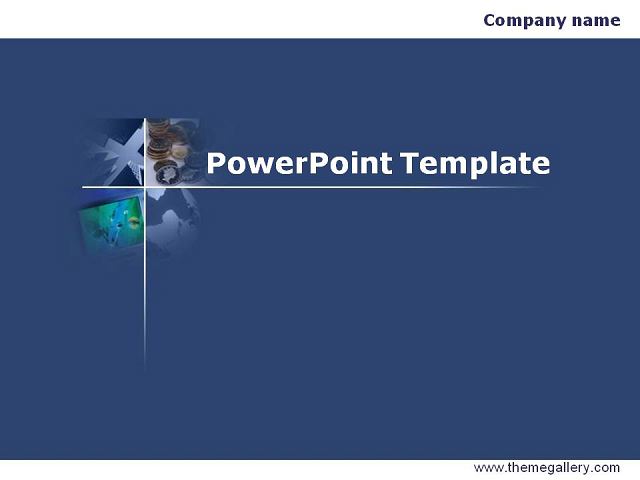 Company name

PowerPoint Template

www.themegallery.com